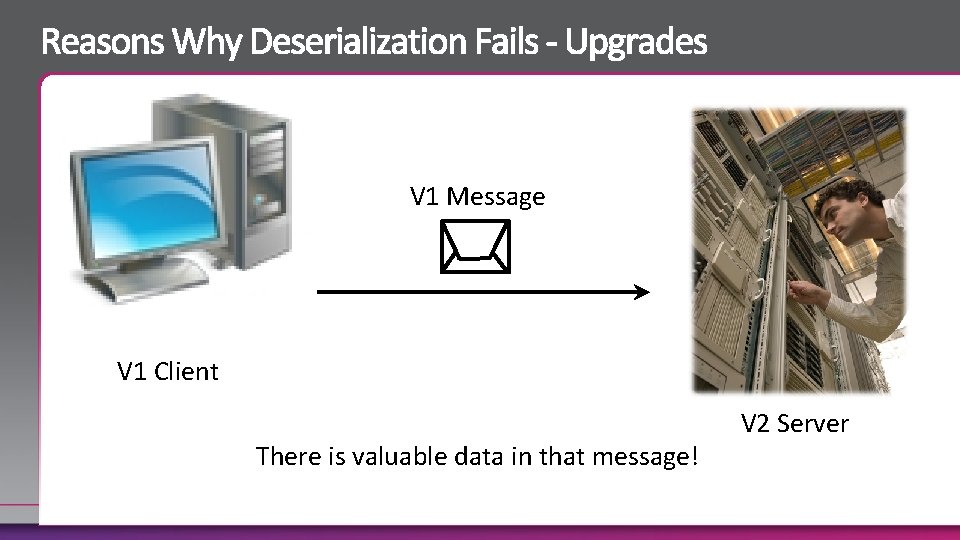 Reasons Why Deserialization Fails - Upgrades

V1 Message

V1 Client

V2 Server

There is valuable data in that message!